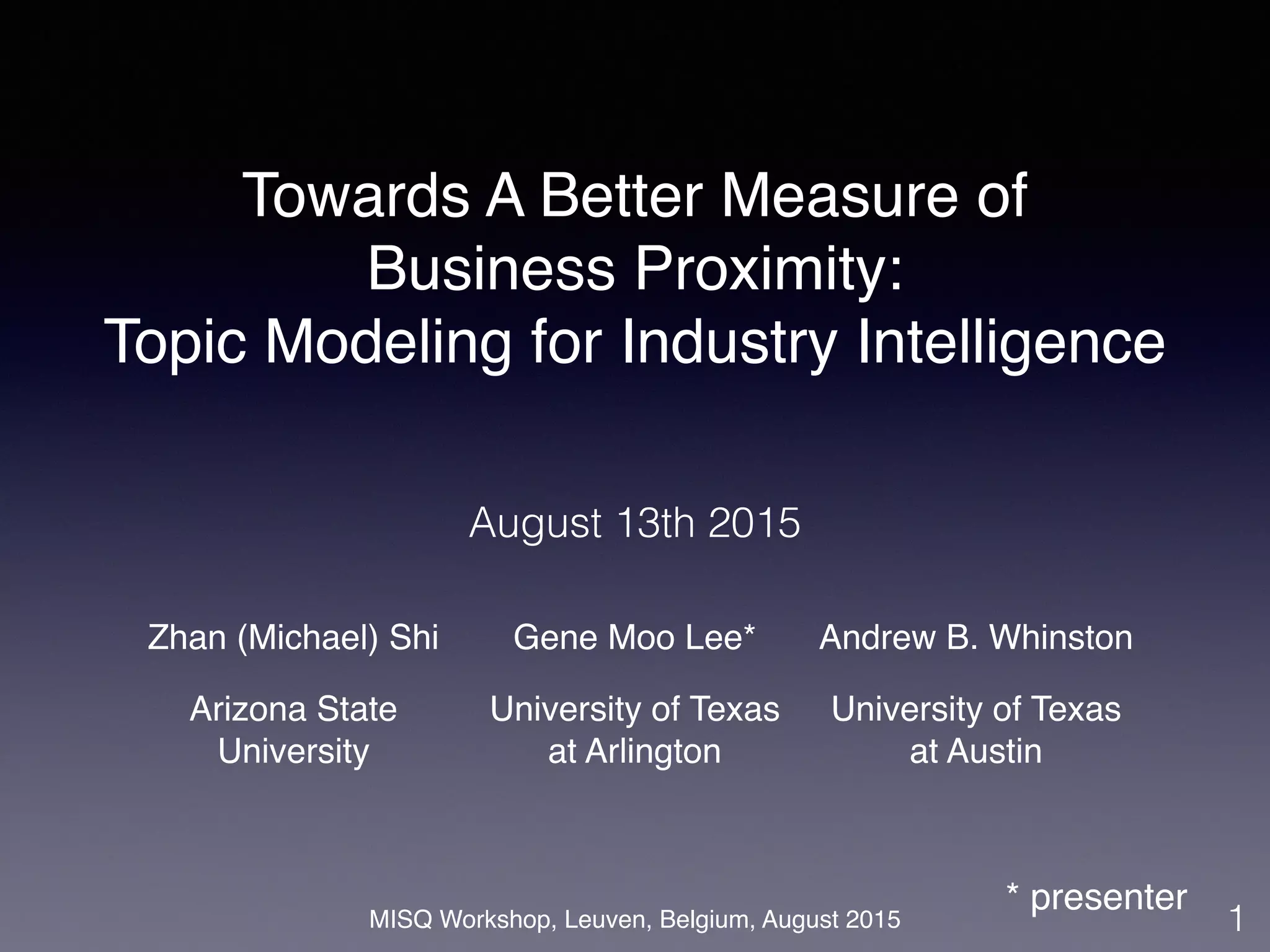 Towards A Better Measure of Business Proximity: Topic Modeling for Industry Intelligence

August 13th 2015

Zhan (Michael) Shi

Arizona State University

Gene Moo Lee*

University of Texas at Arlington

Andrew B. Whinston

University of Texas at Austin

* presenter

MISQ Workshop, Leuven, Belgium, August 2015

1